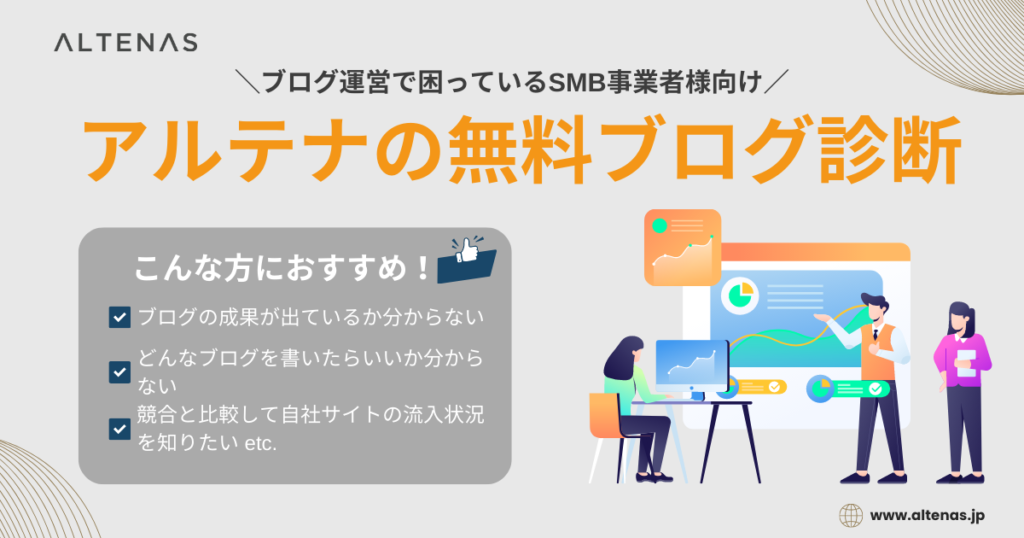 ALTENAS

＼ブログ運営で困っているSMB事業者様向け／

アルテナの無料ブログ診断

こんな方におすすめ！

ブログの成果が出ているか分からない

どんなブログを書いたらいいか分からない

競合と比較して自社サイトの流入状況を知りたい etc.

www.altenas.jp